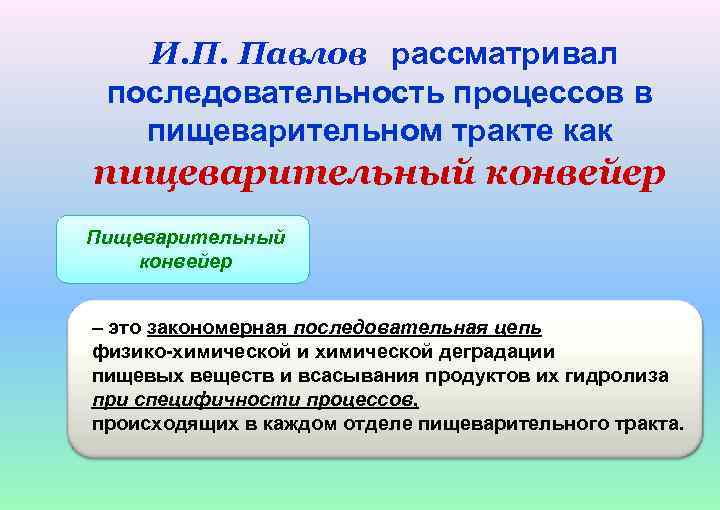 И.П. Павлов рассматривал последовательность процессов в пищеварительном тракте как пищеварительный конвейер

Пищеварительный конвейер

– это закономерная последовательная цепь физико-химической и химической деградации пищевых веществ и всасывания продуктов их гидролиза при специфичности процессов, происходящих в каждом отделе пищеварительного тракта.